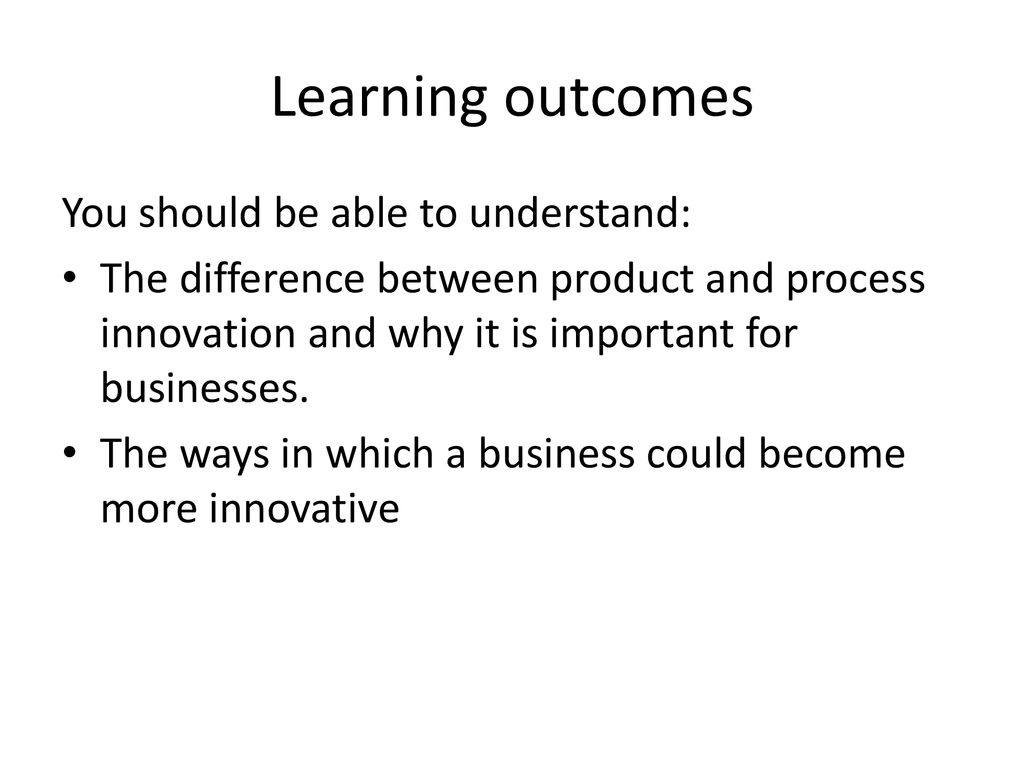 Learning outcomes

You should be able to understand:

• The difference between product and process innovation and why it is important for businesses.
• The ways in which a business could become more innovative